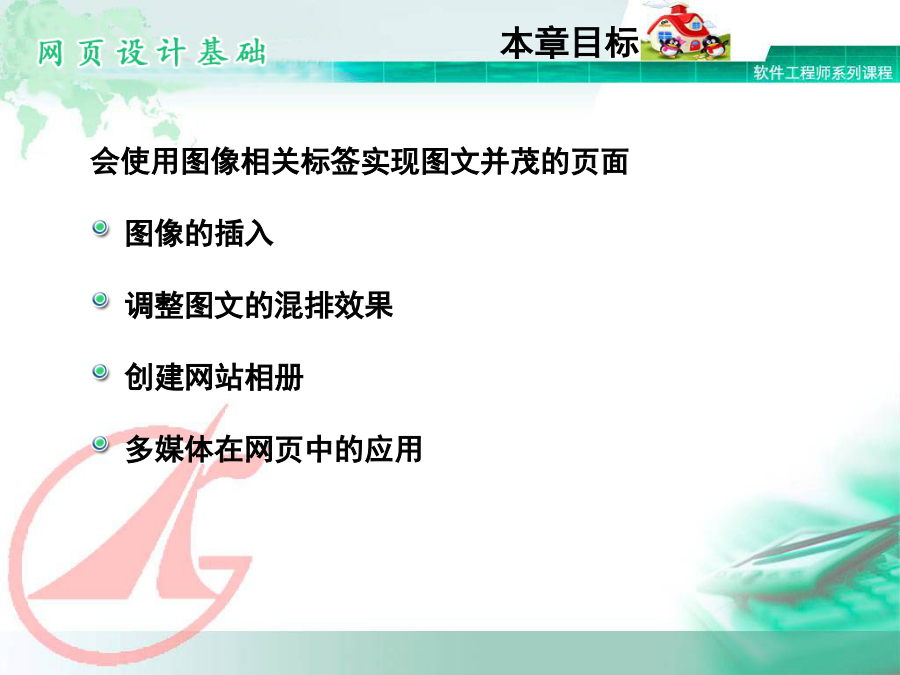 网页设计基础

本章目标

软件工程师系列课程

会使用图像相关标签实现图文并茂的页面

图像的插入

调整图文的混排效果

创建网站相册

多媒体在网页中的应用